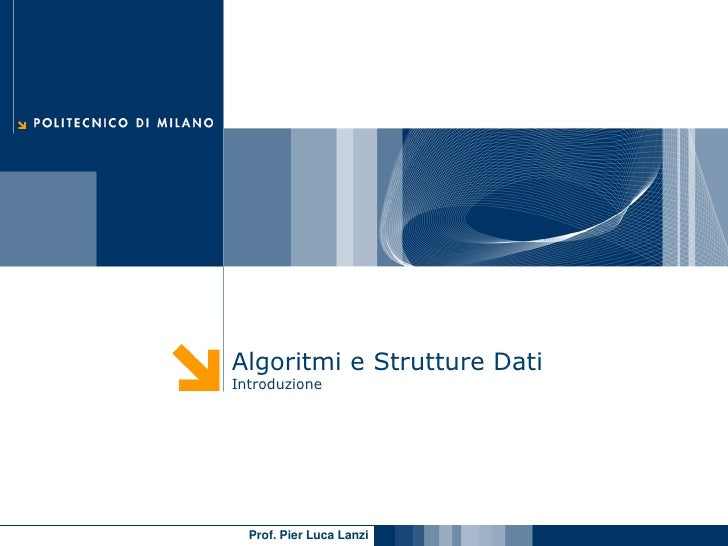 POLITECNICO DI MILANO

Algoritmi e Strutture Dati
Introduzione

Prof. Pier Luca Lanzi